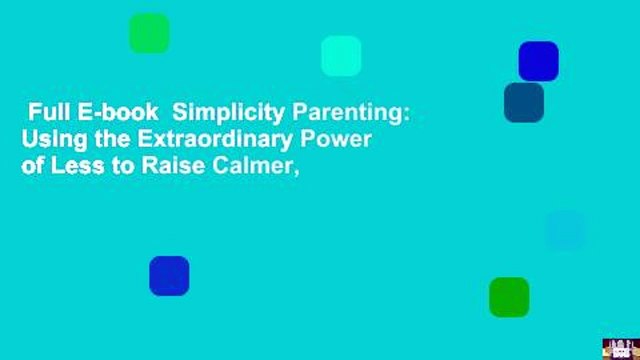 Full E-book Simplicity Parenting: Using the Extraordinary Power of Less to Raise Calmer,